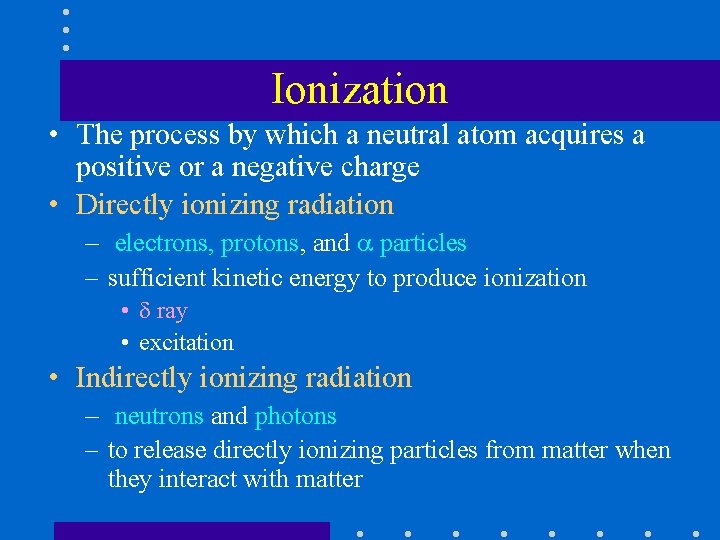 Ionization

• The process by which a neutral atom acquires a positive or a negative charge
• Directly ionizing radiation
– electrons, protons, and $\alpha$ particles
– sufficient kinetic energy to produce ionization
• $\delta$ ray
• excitation
• Indirectly ionizing radiation
– neutrons and photons
– to release directly ionizing particles from matter when they interact with matter